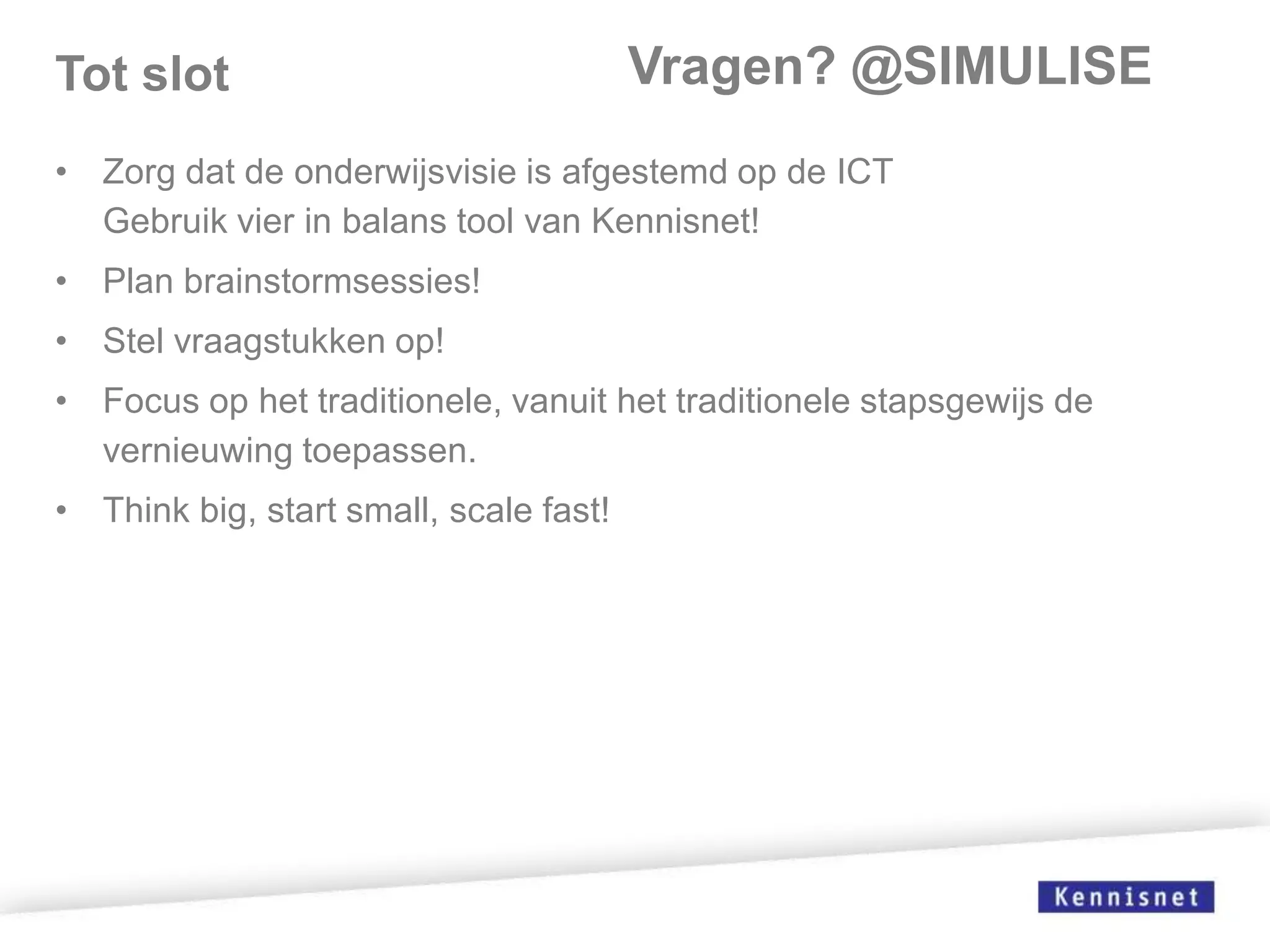 Tot slot

Vragen? @SIMULISE

• Zorg dat de onderwijsvisie is afgestemd op de ICT
Gebruik vier in balans tool van Kennisnet!

• Plan brainstormsessies!

• Stel vraagstukken op!

• Focus op het traditionele, vanuit het traditionele stapsgewijs de vernieuwing toepassen.

• Think big, start small, scale fast!

Kennisnet